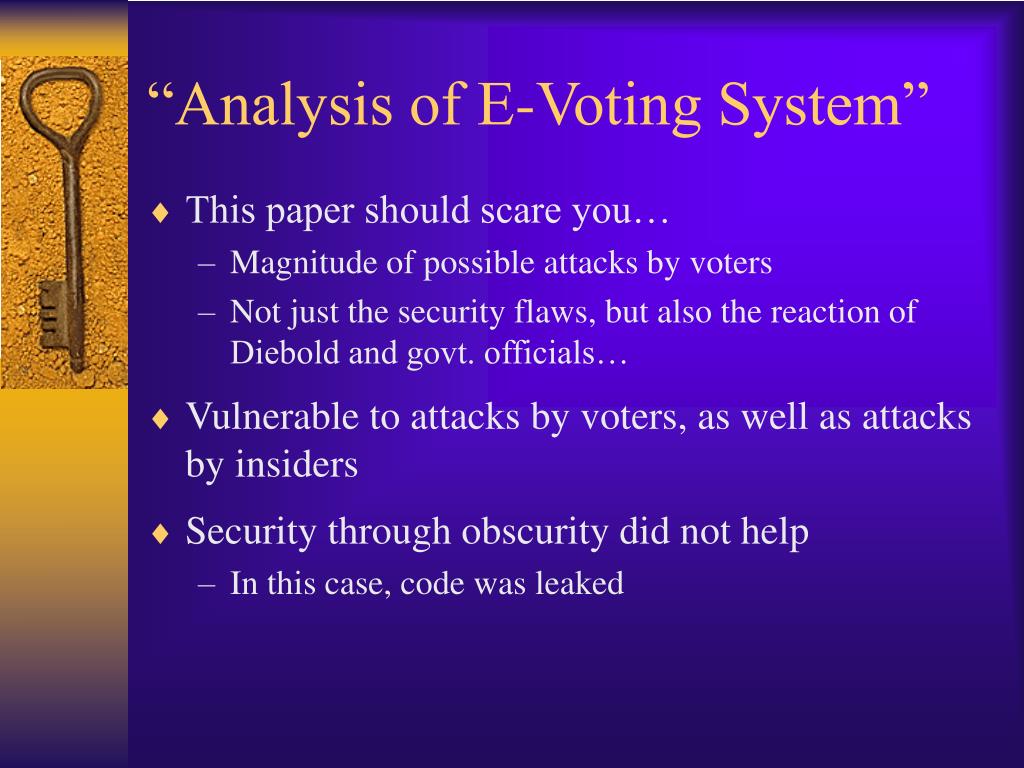 “Analysis of E-Voting System”

♦ This paper should scare you…
– Magnitude of possible attacks by voters
– Not just the security flaws, but also the reaction of Diebold and govt. officials…

♦ Vulnerable to attacks by voters, as well as attacks by insiders

♦ Security through obscurity did not help
– In this case, code was leaked